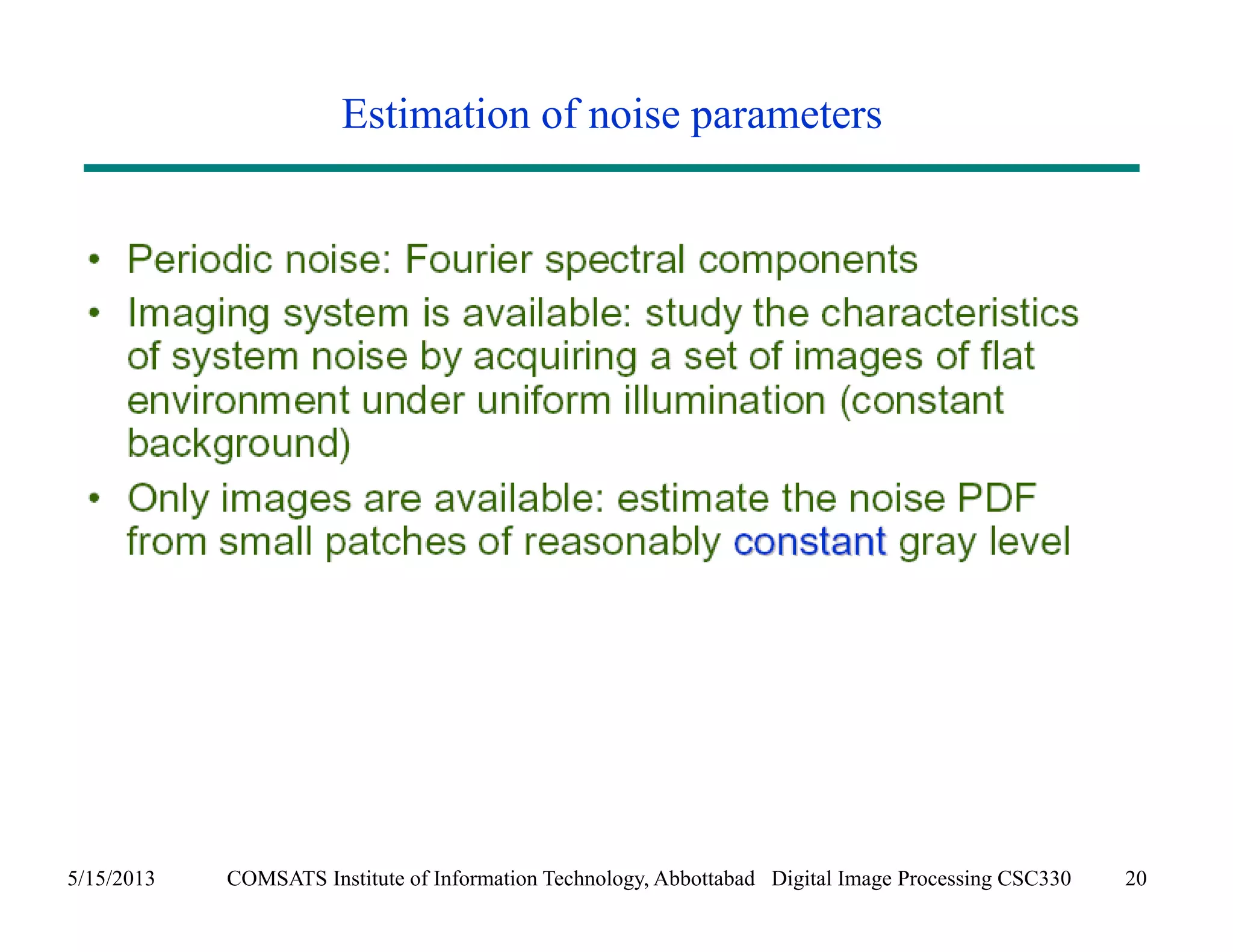 Estimation of noise parameters

• Periodic noise: Fourier spectral components
• Imaging system is available: study the characteristics of system noise by acquiring a set of images of flat environment under uniform illumination (constant background)
• Only images are available: estimate the noise PDF from small patches of reasonably constant gray level

5/15/2013 COMSATS Institute of Information Technology, Abbottabad Digital Image Processing CSC330 20